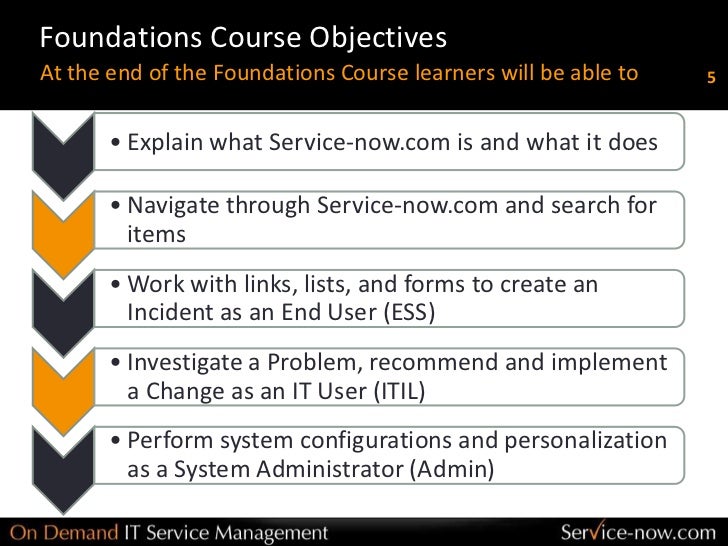 Foundations Course Objectives
At the end of the Foundations Course learners will be able to

5

• Explain what Service-now.com is and what it does

• Navigate through Service-now.com and search for items

• Work with links, lists, and forms to create an Incident as an End User (ESS)

• Investigate a Problem, recommend and implement a Change as an IT User (ITIL)

• Perform system configurations and personalization as a System Administrator (Admin)

On Demand IT Service Management

Service-now.com